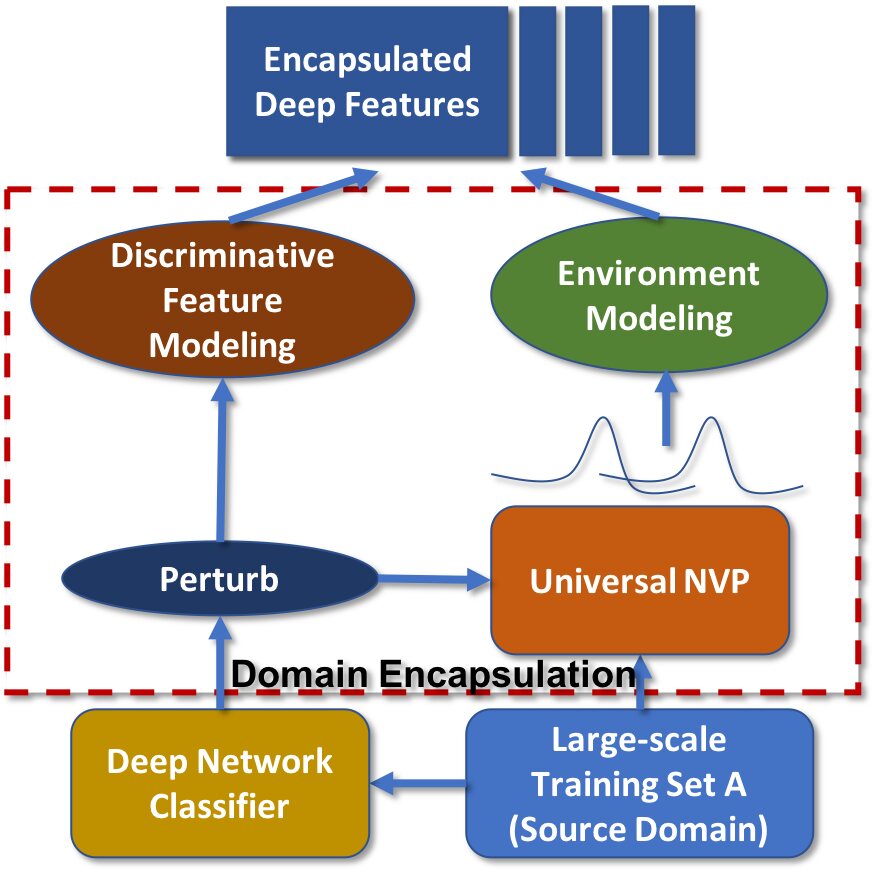 Encapsulated Deep Features

Discriminative Feature Modeling

Environment Modeling

Perturb

Universal NVP

Domain Encapsulation

Deep Network Classifier

Large-scale Training Set A (Source Domain)